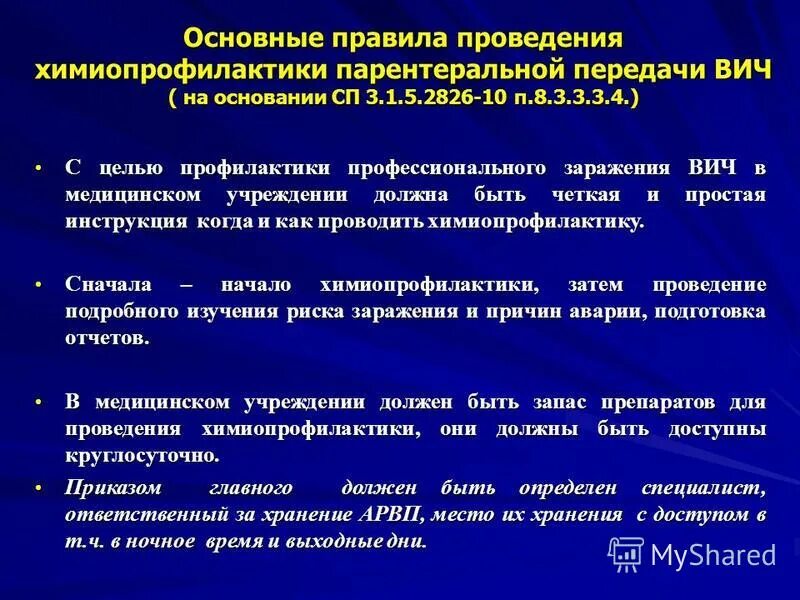 Основные правила проведения химиопрофилактики парентеральной передачи ВИЧ ( на основании СП 3.1.5.2826-10 п.8.3.3.3.4.)

• С целью профилактики профессионального заражения ВИЧ в медицинском учреждении должна быть четкая и простая инструкция когда и как проводить химиопрофилактику.

• Сначала – начало химиопрофилактики, затем проведение подробного изучения риска заражения и причин аварии, подготовка отчетов.

• В медицинском учреждении должен быть запас препаратов для проведения химиопрофилактики, они должны быть доступны круглосуточно.

• Приказом главного должен быть определен специалист, ответственный за хранение АРВП, место их хранения с доступом в т.ч. в ночное время и выходные дни.

MyShared